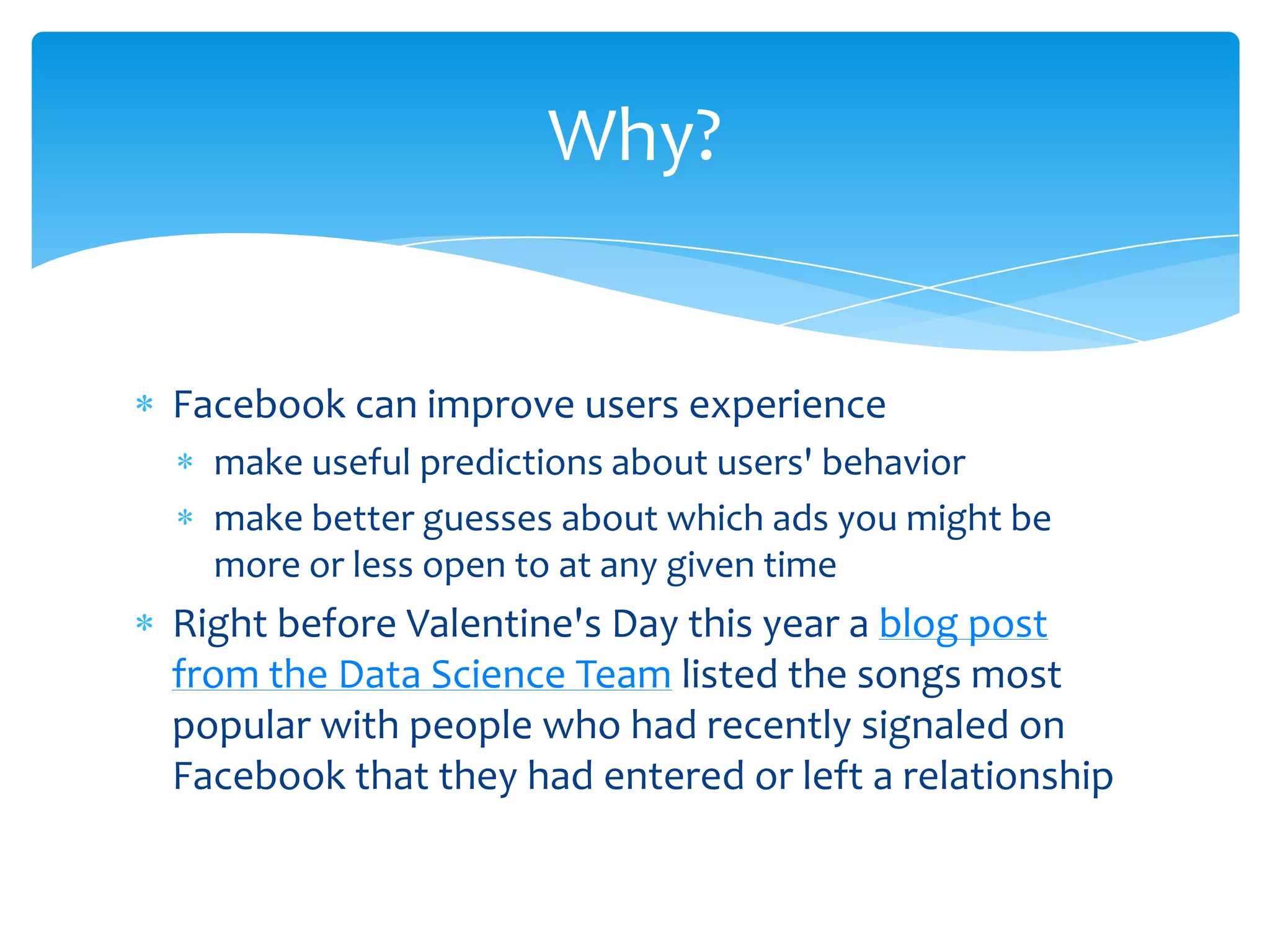 Why?

* Facebook can improve users experience
  * make useful predictions about users' behavior
  * make better guesses about which ads you might be more or less open to at any given time
* Right before Valentine's Day this year a blog post from the Data Science Team listed the songs most popular with people who had recently signaled on Facebook that they had entered or left a relationship